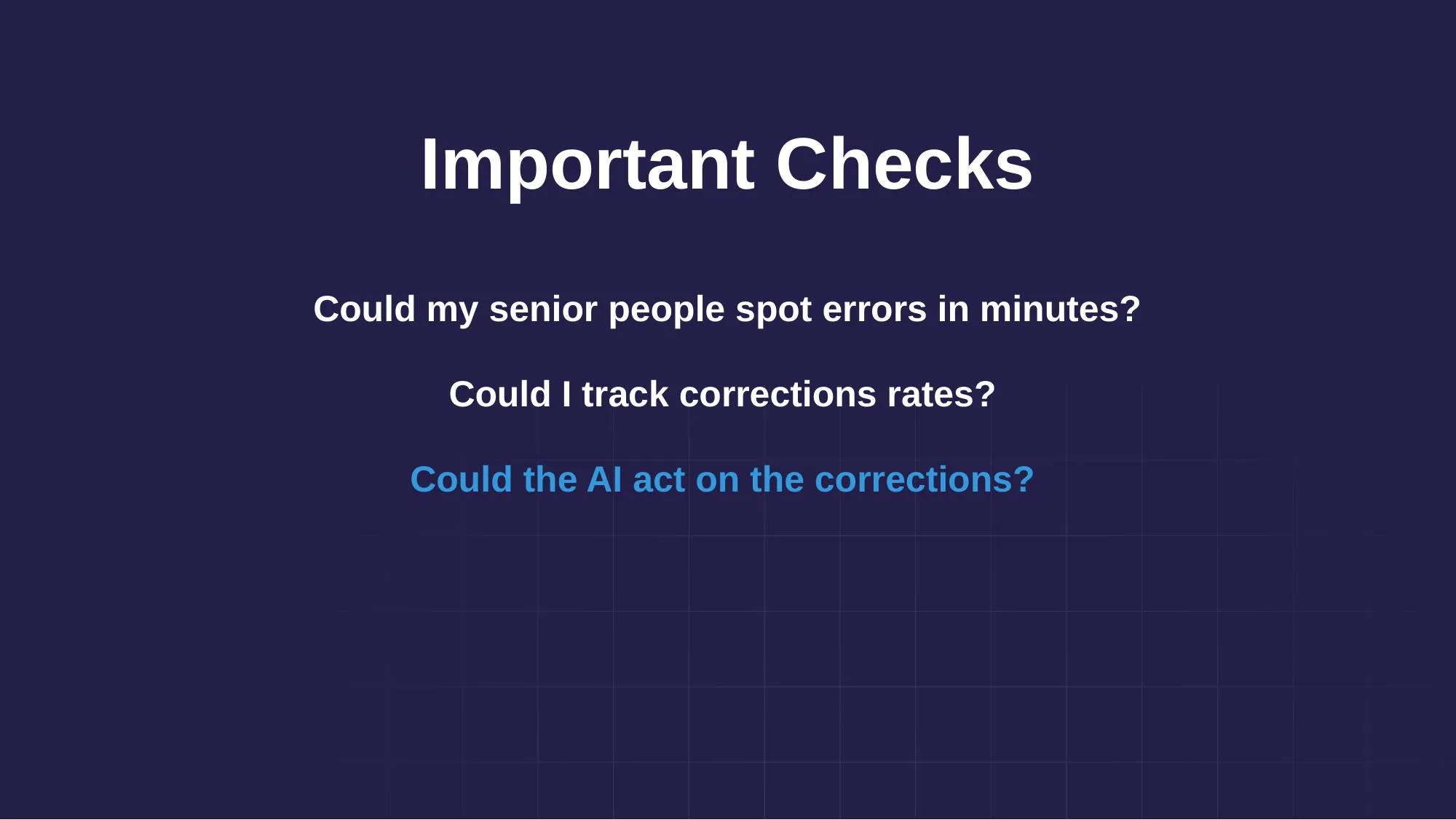 Important Checks

Could my senior people spot errors in minutes?

Could I track corrections rates?

Could the AI act on the corrections?